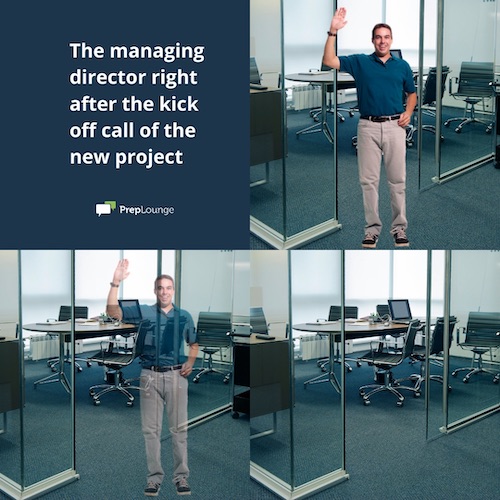 The managing director right after the kick off call of the new project

PrepLounge